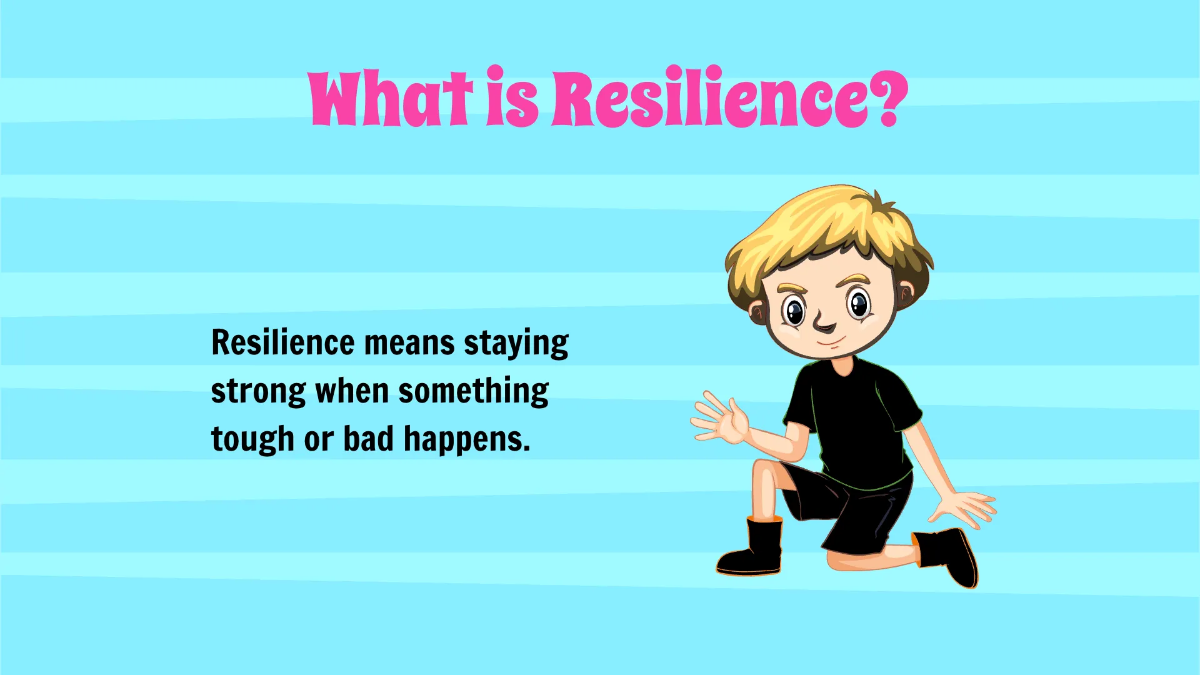 What is Resilience?

Resilience means staying strong when something tough or bad happens.